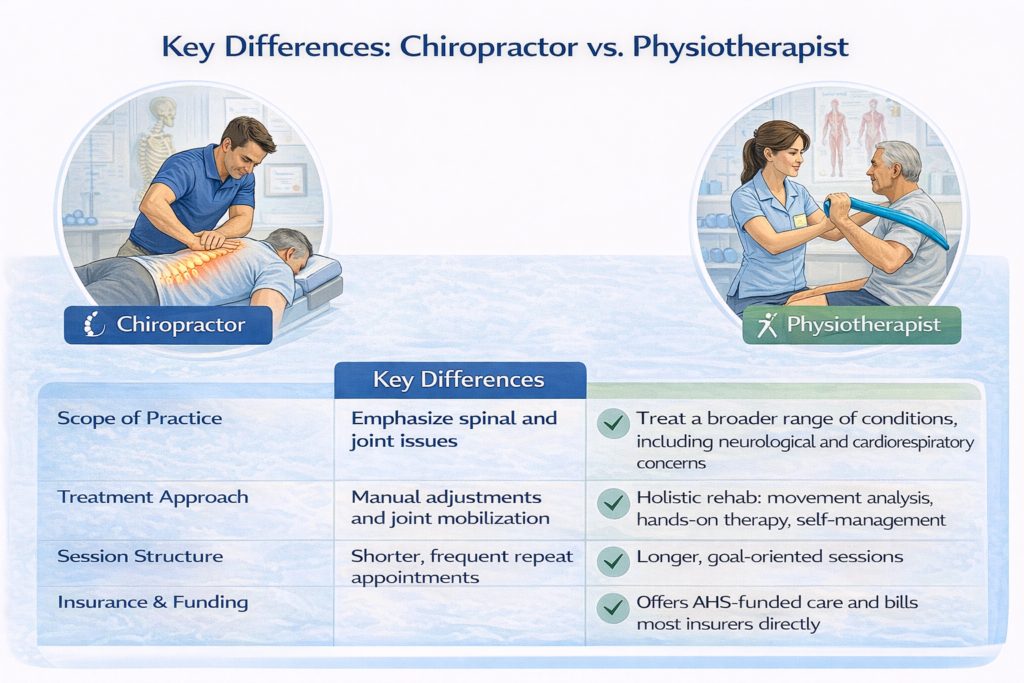 Key Differences: Chiropractor vs. Physiotherapist

Chiropractor

Physiotherapist

| | Key Differences | |
|---|---|---|
| Scope of Practice | Emphasize spinal and joint issues | Treat a broader range of conditions, including neurological and cardiorespiratory concerns |
| Treatment Approach | Manual adjustments and joint mobilization | Holistic rehab: movement analysis, hands-on therapy, self-management |
| Session Structure | Shorter, frequent repeat appointments | Longer, goal-oriented sessions |
| Insurance & Funding | | Offers AHS-funded care and bills most insurers directly |